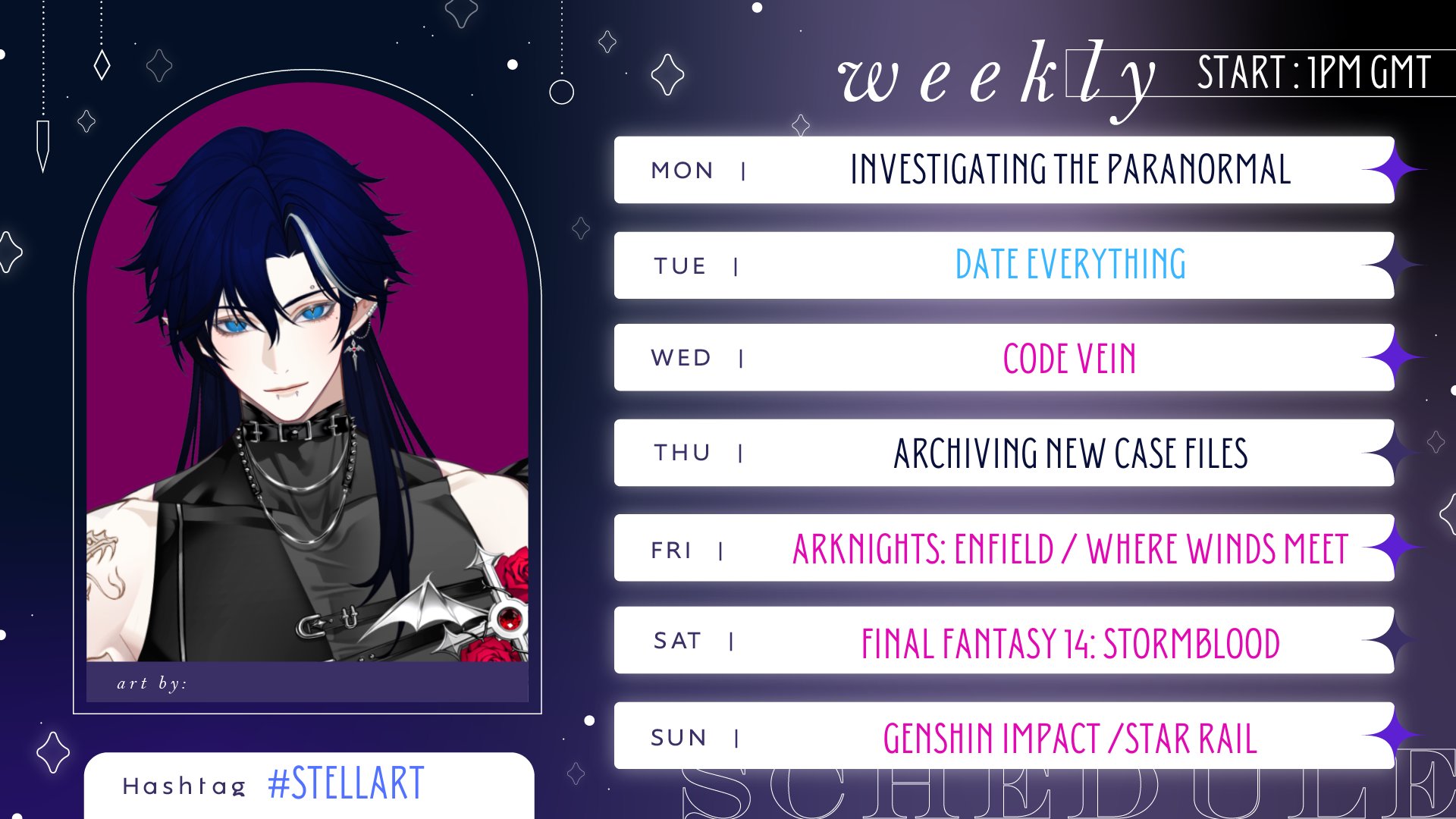 weekly START : 1PM GMT

MON | INVESTIGATING THE PARANORMAL

TUE | DATE EVERYTHING

WED | CODE VEIN

THU | ARCHIVING NEW CASE FILES

FRI | ARKNIGHTS: ENFIELD / WHERE WINDS MEET

SAT | FINAL FANTASY 14: STORMBLOOD

SUN | GENSHIN IMPACT /STAR RAIL

art by:

Hashtag #STELLART

SCHEDULE